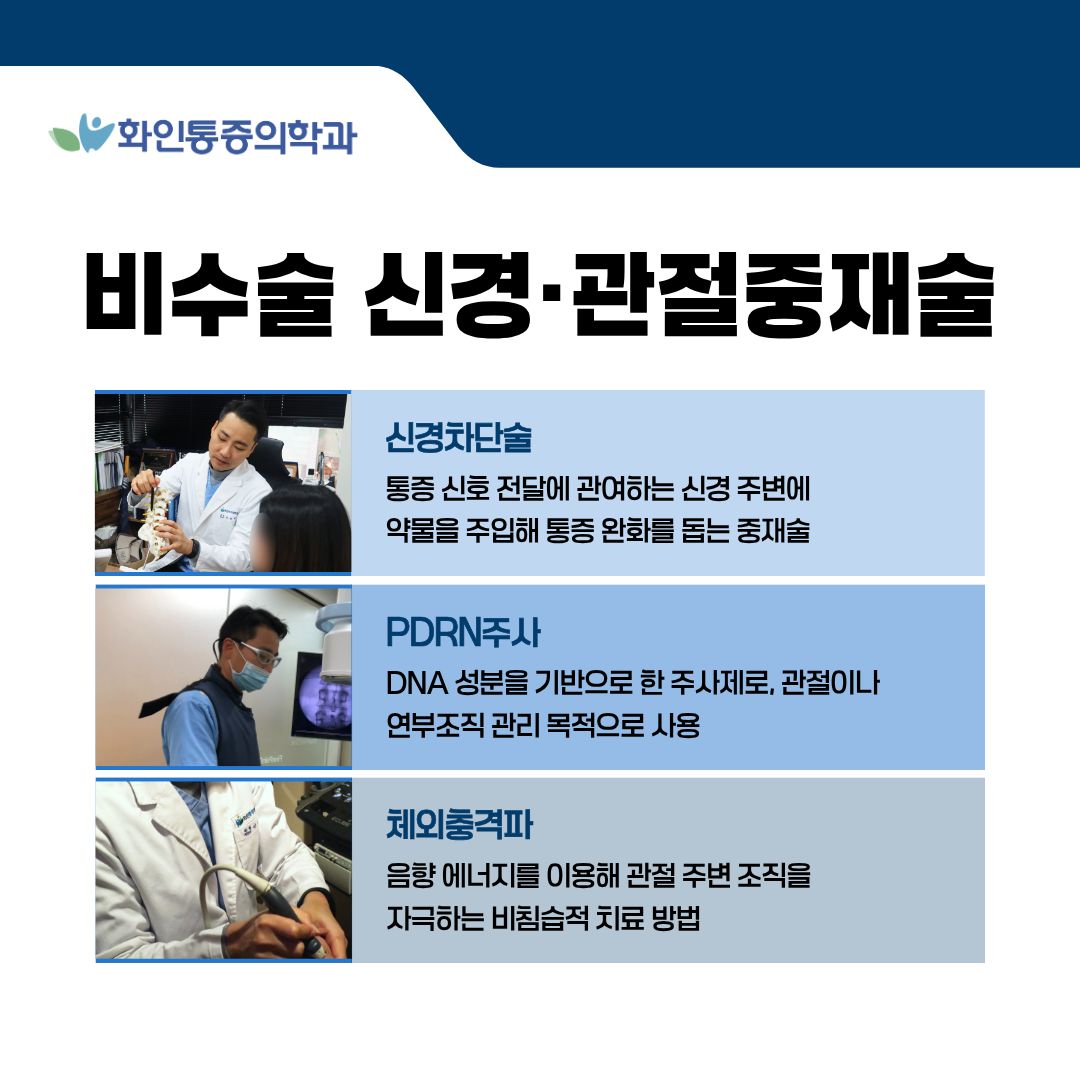 화인통증의학과

비수술 신경·관절중재술

신경차단술

통증 신호 전달에 관여하는 신경 주변에 약물을 주입해 통증 완화를 돕는 중재술

PDRN주사

DNA 성분을 기반으로 한 주사제로, 관절이나 연부조직 관리 목적으로 사용

체외충격파

음향 에너지를 이용해 관절 주변 조직을 자극하는 비침습적 치료 방법